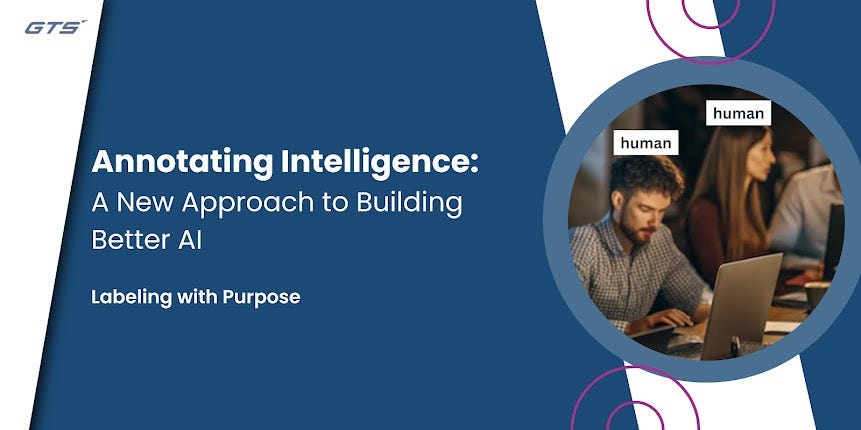 GTS

Annotating Intelligence:
A New Approach to Building Better AI

Labeling with Purpose

human

human